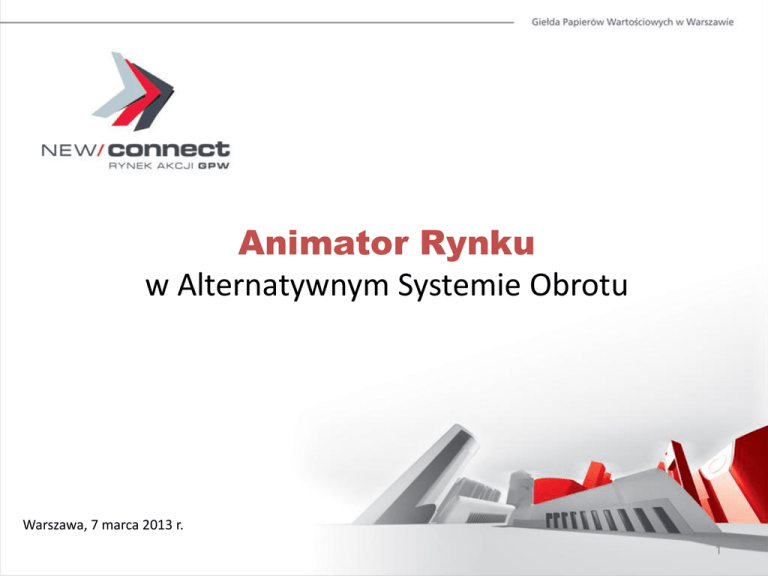 Giełda Papierów Wartościowych w Warszawie

NEW/connect
RYNEK AKCJI GPW

Animator Rynku
w Alternatywnym Systemie Obrotu

Warszawa, 7 marca 2013 r.

1